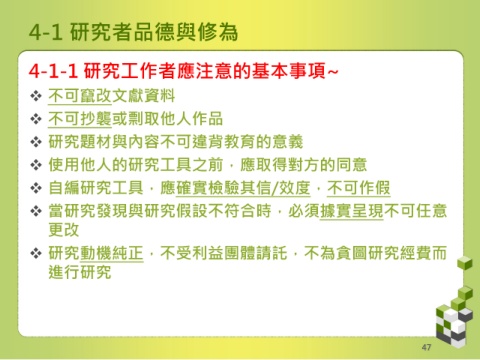 4-1 研究者品德與修為

4-1-1 研究工作者應注意的基本事項~

❖ 不可竄改文獻資料
❖ 不可抄襲或剽取他人作品
❖ 研究題材與內容不可違背教育的意義
❖ 使用他人的研究工具之前，應取得對方的同意
❖ 自編研究工具，應確實檢驗其信/效度，不可作假
❖ 當研究發現與研究假設不符合時，必須據實呈現不可任意更改
❖ 研究動機純正，不受利益團體請託，不為貪圖研究經費而進行研究

47